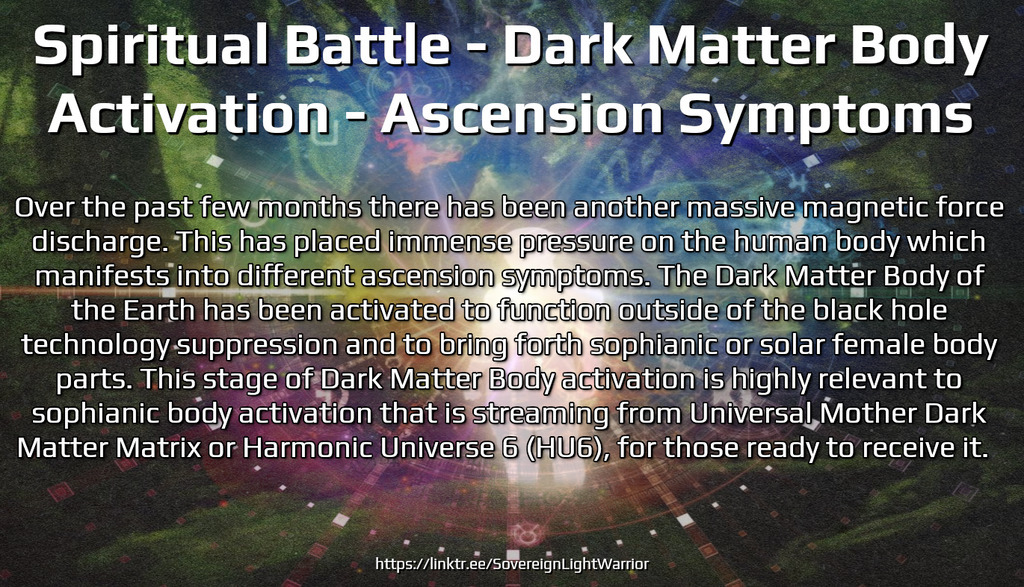 Spiritual Battle - Dark Matter Body Activation - Ascension Symptoms

Over the past few months there has been another massive magnetic force discharge. This has placed immense pressure on the human body which manifests into different ascension symptoms. The Dark Matter Body of the Earth has been activated to function outside of the black hole technology suppression and to bring forth sophianic or solar female body parts. This stage of Dark Matter Body activation is highly relevant to sophianic body activation that is streaming from Universal Mother Dark Matter Matrix or Harmonic Universe 6 (HU6), for those ready to receive it.

https://linktr.ee/SovereignLightWarrior